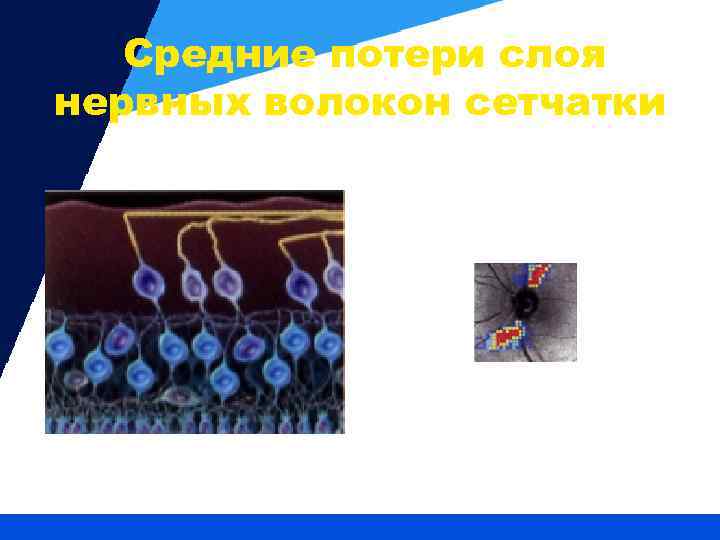 Средние потери слоя нервных волокон сетчатки